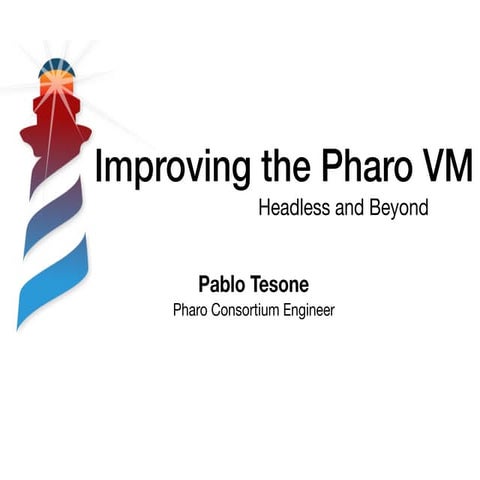 Improving the Pharo VM

Headless and Beyond

Pablo Tesone

Pharo Consortium Engineer